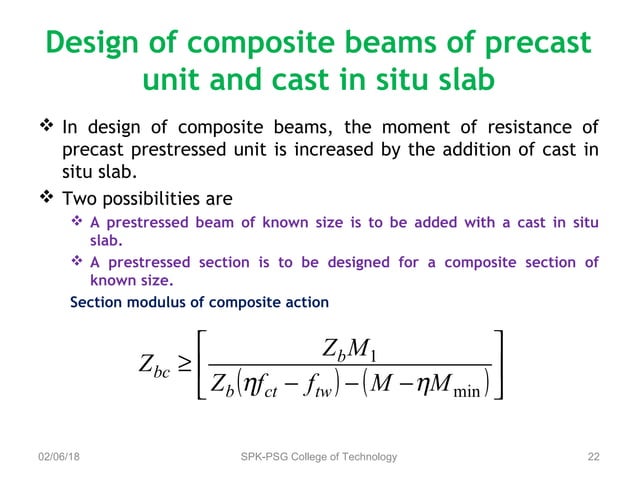 Design of composite beams of precast unit and cast in situ slab

❖ In design of composite beams, the moment of resistance of precast prestressed unit is increased by the addition of cast in situ slab.

❖ Two possibilities are

❖ A prestressed beam of known size is to be added with a cast in situ slab.

❖ A prestressed section is to be designed for a composite section of known size.

Section modulus of composite action

$Z_{bc} \geq \left[ \frac{Z_b M_1}{Z_b(\eta f_{ct} - f_{tw}) - (M - \eta M_{\min})} \right]$

02/06/18 SPK-PSG College of Technology 22